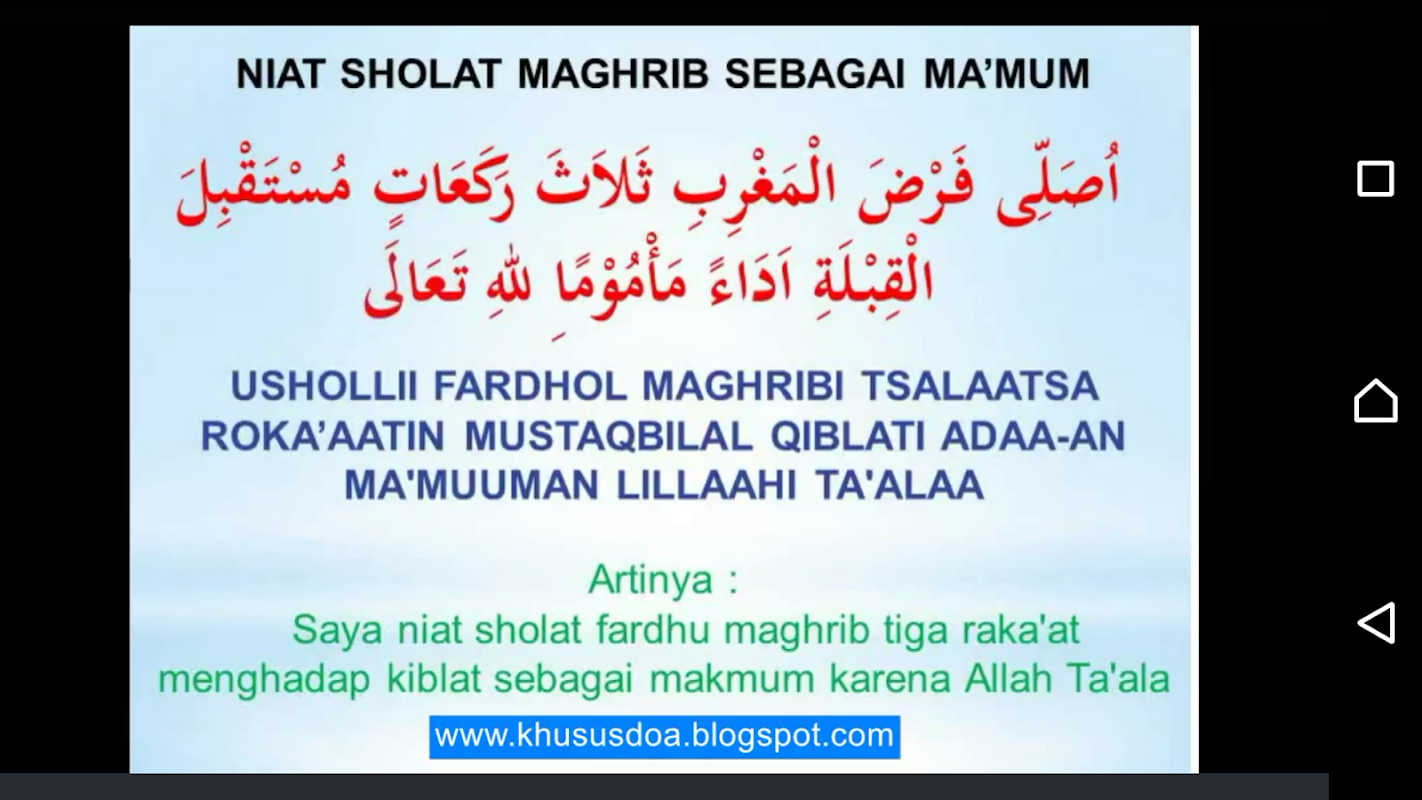 NIAT SHOLAT MAGHRIB SEBAGAI MA'MUM

اُصَلِّى فَرْضَ الْمَغْرِبِ ثَلاَثَ رَكَعَاتٍ مُسْتَقْبِلَ الْقِبْلَةِ اَدَاءً مَأْمُوْمًا لِلهِ تَعَالَى

USHOLLII FARDHOL MAGHRIBI TSALAATSA ROKA'AATIN MUSTAQBILAL QIBLATI ADAA-AN MA'MUUMAN LILLAAHI TA'ALAA

Artinya :
Saya niat sholat fardhu maghrib tiga raka'at menghadap kiblat sebagai makmum karena Allah Ta'ala

www.khususdoa.blogspot.com